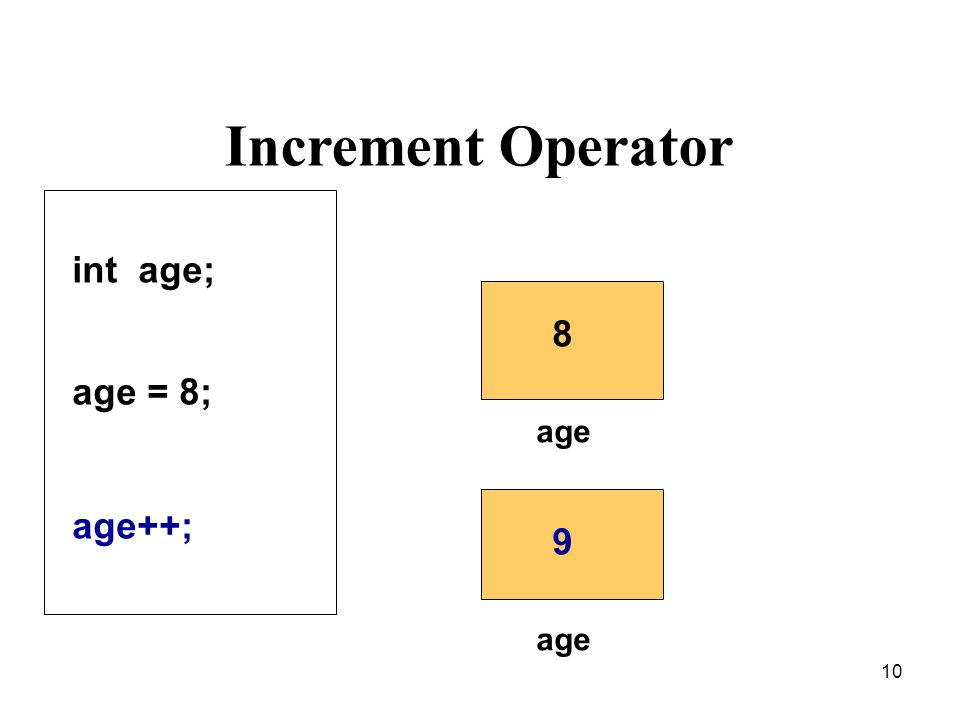 Increment Operator

int age;

age = 8;

age++;

8

age

9

age

10